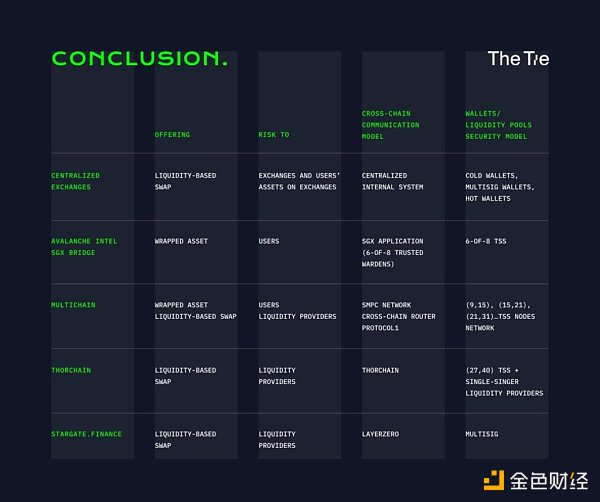 CONCLUSION.

The Tie

| | OFFERING | RISK TO | CROSS-CHAIN COMMUNICATION MODEL | WALLETS/ LIQUIDITY POOLS SECURITY MODEL |
|---|---|---|---|---|
| CENTRALIZED EXCHANGES | LIQUIDITY-BASED SWAP | EXCHANGES AND USERS' ASSETS ON EXCHANGES | CENTRALIZED INTERNAL SYSTEM | COLD WALLETS, MULTISIG WALLETS, HOT WALLETS |
| AVALANCHE INTEL SGX BRIDGE | WRAPPED ASSET | USERS | SGX APPLICATION (6-OF-8 TRUSTED WARDENS) | 6-OF-8 TSS |
| MULTICHAIN | WRAPPED ASSET LIQUIDITY-BASED SWAP | USERS LIQUIDITY PROVIDERS | SMPC NETWORK CROSS-CHAIN ROUTER PROTOCOL1 | (9,15), (15,21), (21,31)…TSS NODES NETWORK |
| THORCHAIN | LIQUIDITY-BASED SWAP | LIQUIDITY PROVIDERS | THORCHAIN | (27,40) TSS + SINGLE-SINGER LIQUIDITY PROVIDERS |
| STARGATE.FINANCE | LIQUIDITY-BASED SWAP | LIQUIDITY PROVIDERS | LAYERZERO | MULTISIG |

金色财经